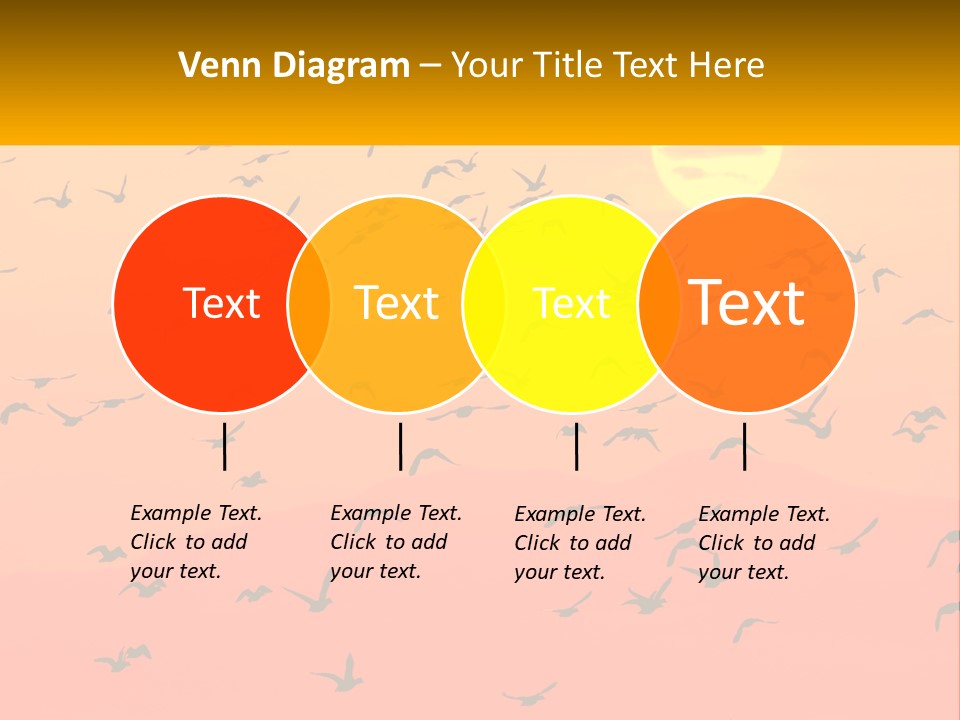 Venn Diagram – Your Title Text Here

Text

Text

Text

Text

Example Text. Click to add your text.

Example Text. Click to add your text.

Example Text. Click to add your text.

Example Text. Click to add your text.